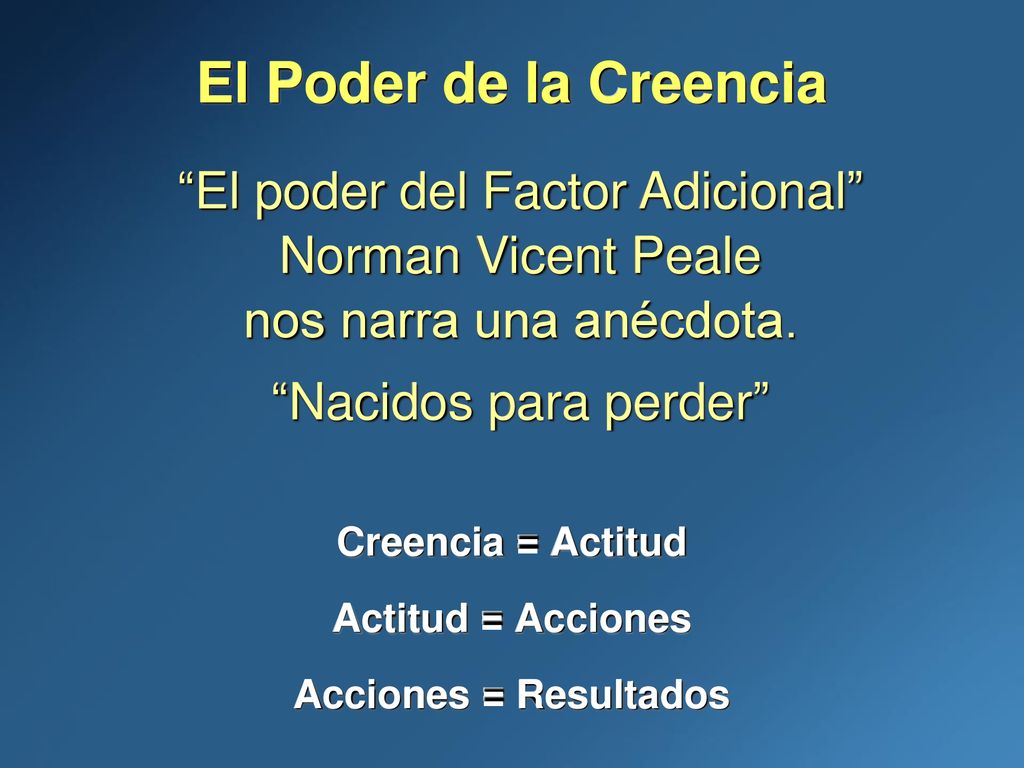 El Poder de la Creencia

“El poder del Factor Adicional”
Norman Vicent Peale
nos narra una anécdota.

“Nacidos para perder”

Creencia = Actitud

Actitud = Acciones

Acciones = Resultados